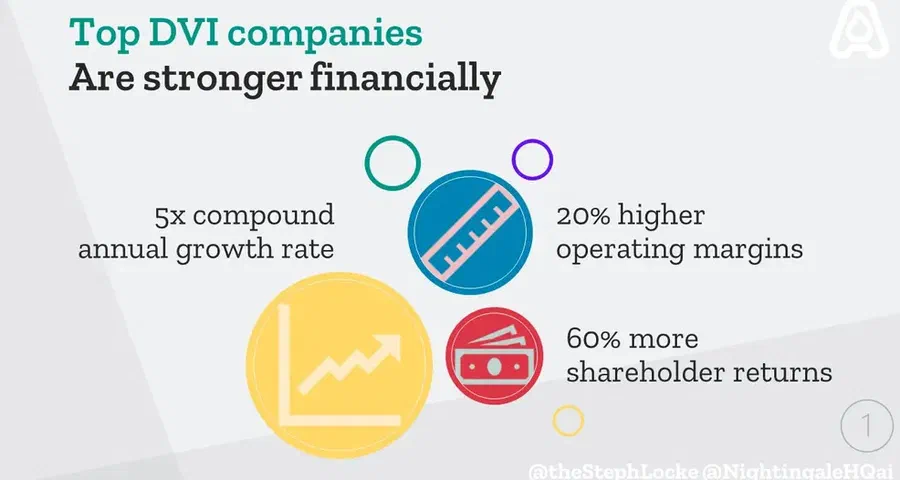 Top DVI companies
Are stronger financially

5x compound annual growth rate

20% higher operating margins

60% more shareholder returns

1

@theStephLocke @NightingaleHQai